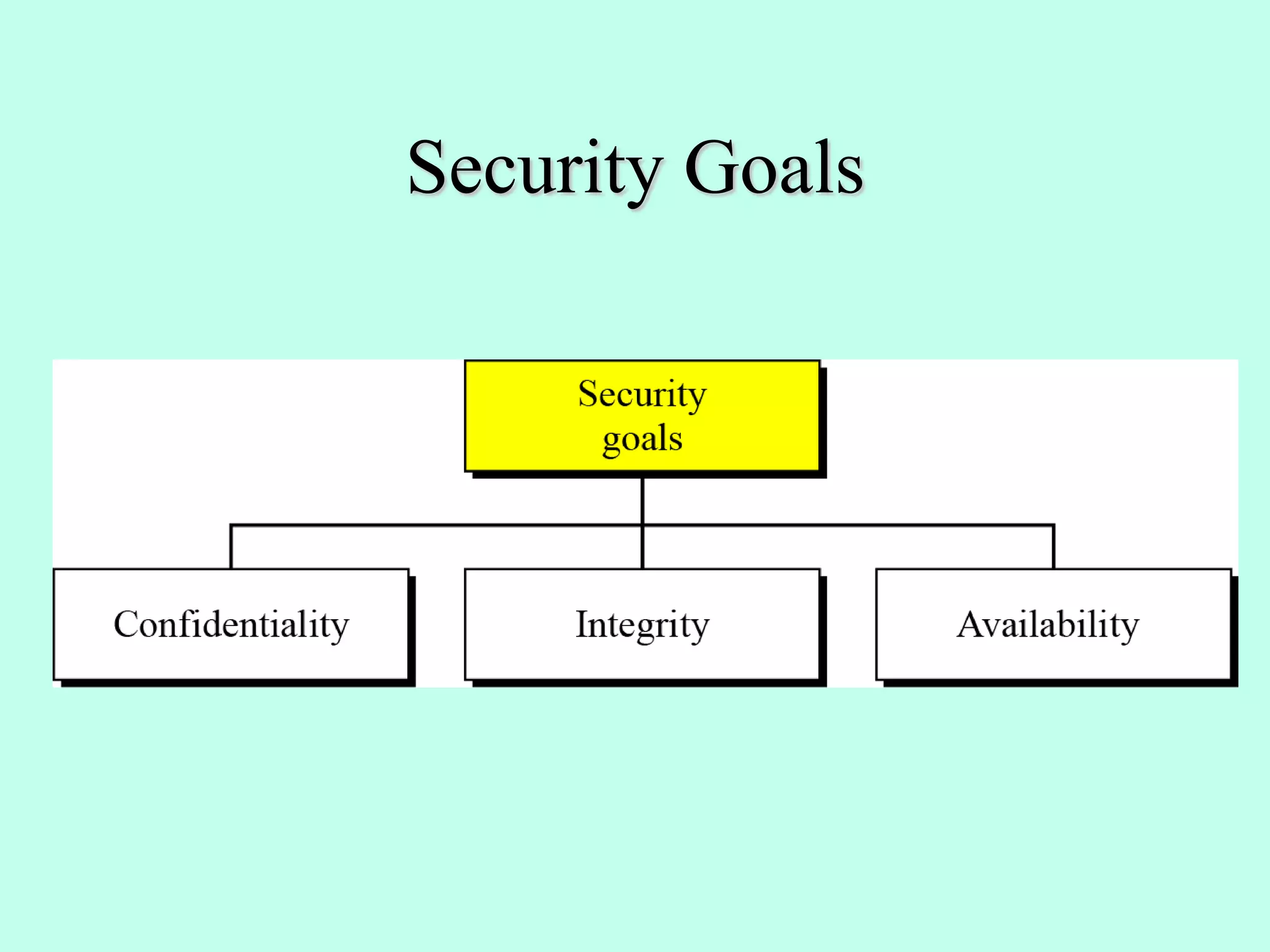 Security Goals

Security goals

Confidentiality

Integrity

Availability